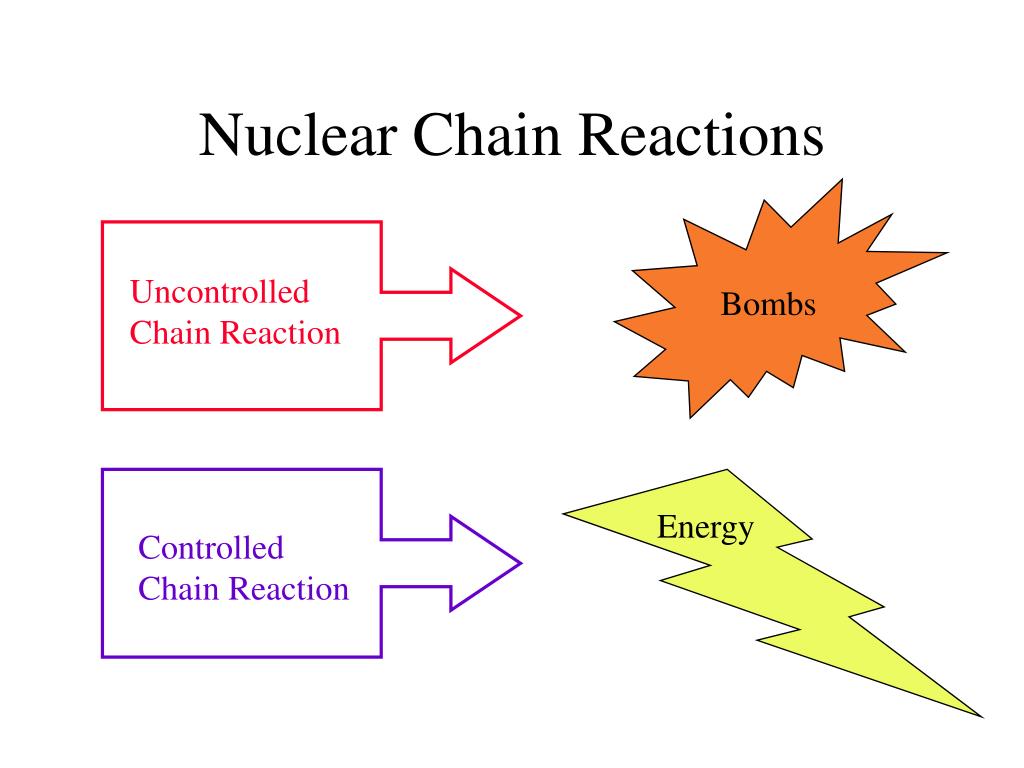 Nuclear Chain Reactions

Uncontrolled Chain Reaction

Bombs

Controlled Chain Reaction

Energy